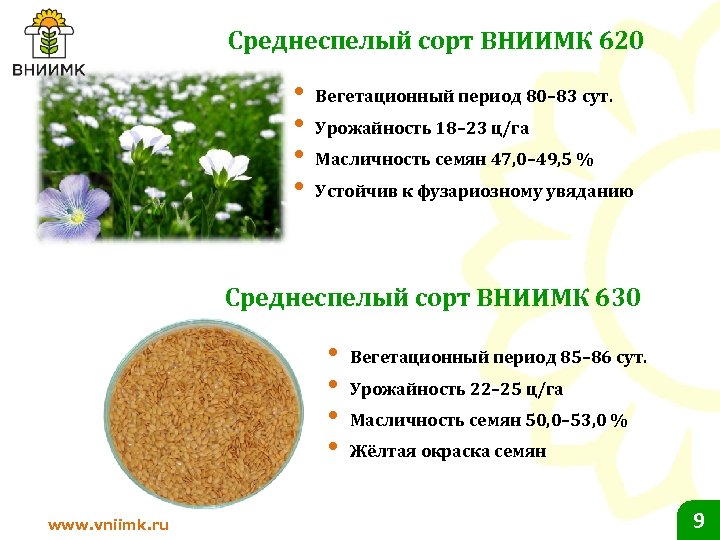 ВНИИМК

Среднеспелый сорт ВНИИМК 620

• Вегетационный период 80–83 сут.
• Урожайность 18–23 ц/га
• Масличность семян 47,0–49,5 %
• Устойчив к фузариозному увяданию

Среднеспелый сорт ВНИИМК 630

• Вегетационный период 85–86 сут.
• Урожайность 22–25 ц/га
• Масличность семян 50,0–53,0 %
• Жёлтая окраска семян

www.vniimk.ru

9